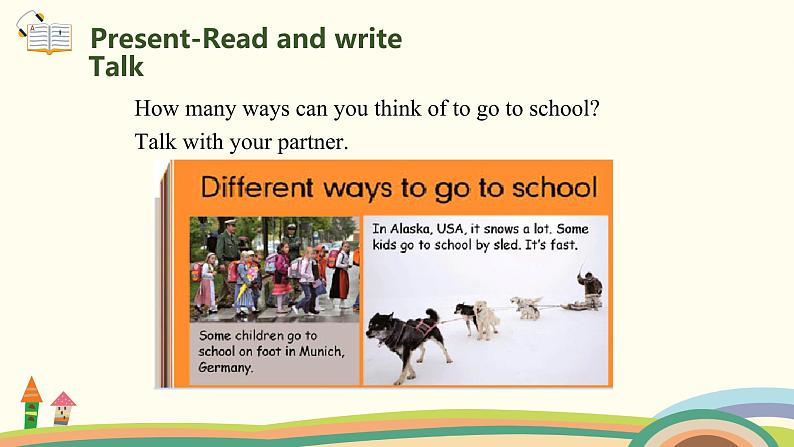 Present-Read and write
Talk

How many ways can you think of to go to school?
Talk with your partner.

Different ways to go to school

Some children go to school on foot in Munich, Germany.

In Alaska, USA, it snows a lot. Some kids go to school by sled. It's fast.